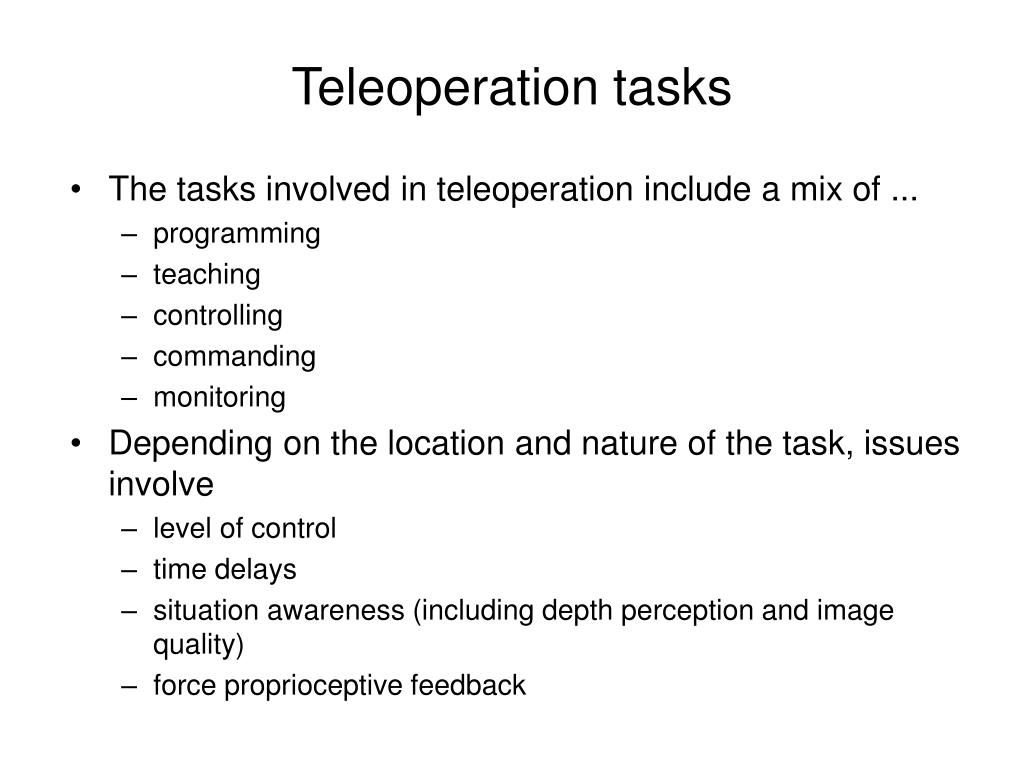 Teleoperation tasks

• The tasks involved in teleoperation include a mix of ...
– programming
– teaching
– controlling
– commanding
– monitoring

• Depending on the location and nature of the task, issues involve
– level of control
– time delays
– situation awareness (including depth perception and image quality)
– force proprioceptive feedback